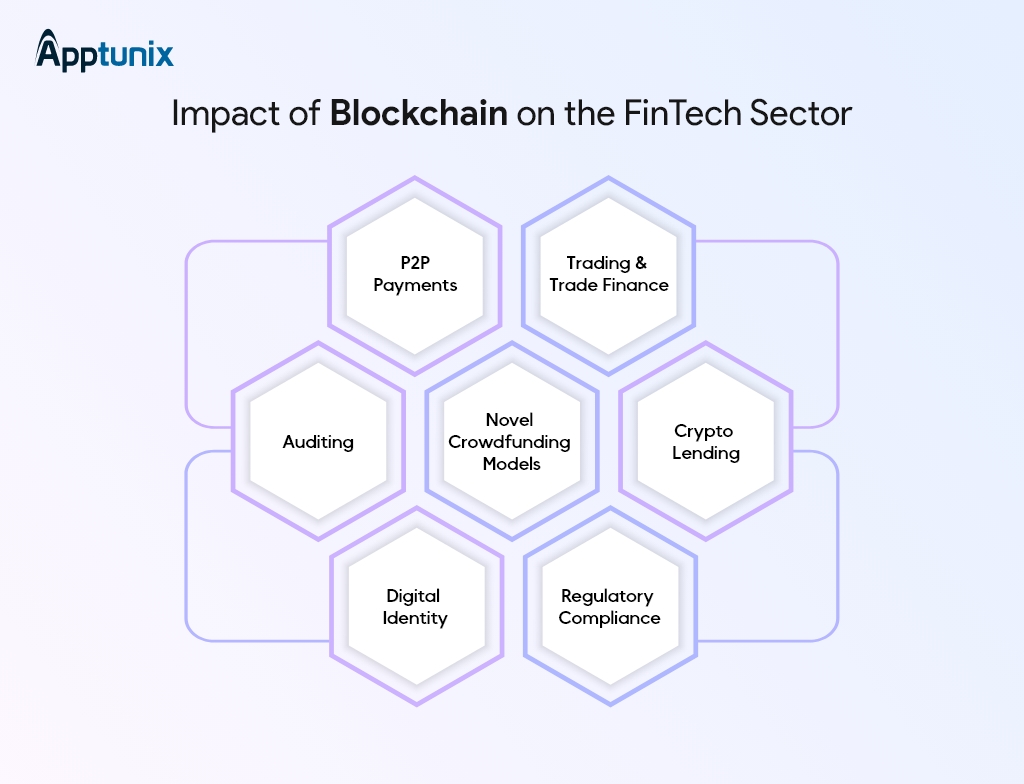 Apptunix

Impact of Blockchain on the FinTech Sector

P2P Payments

Trading & Trade Finance

Auditing

Novel Crowdfunding Models

Crypto Lending

Digital Identity

Regulatory Compliance